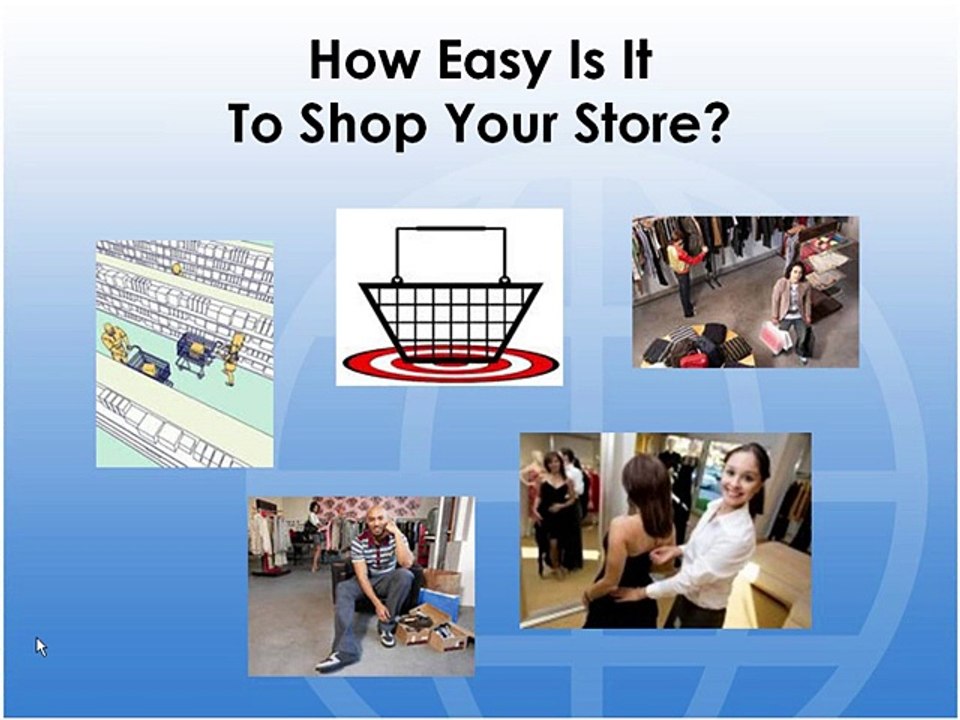 How Easy Is It
To Shop Your Store?